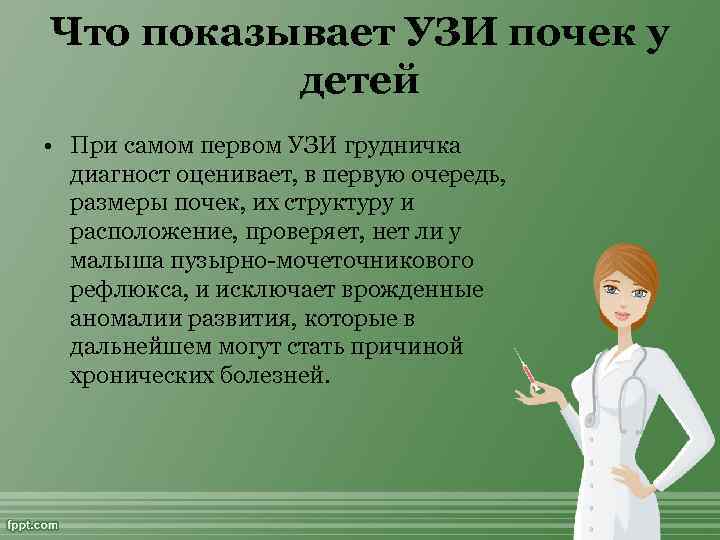 Что показывает УЗИ почек у детей

• При самом первом УЗИ грудничка диагност оценивает, в первую очередь, размеры почек, их структуру и расположение, проверяет, нет ли у малыша пузырно-мочеточникового рефлюкса, и исключает врожденные аномалии развития, которые в дальнейшем могут стать причиной хронических болезней.

fppt.com